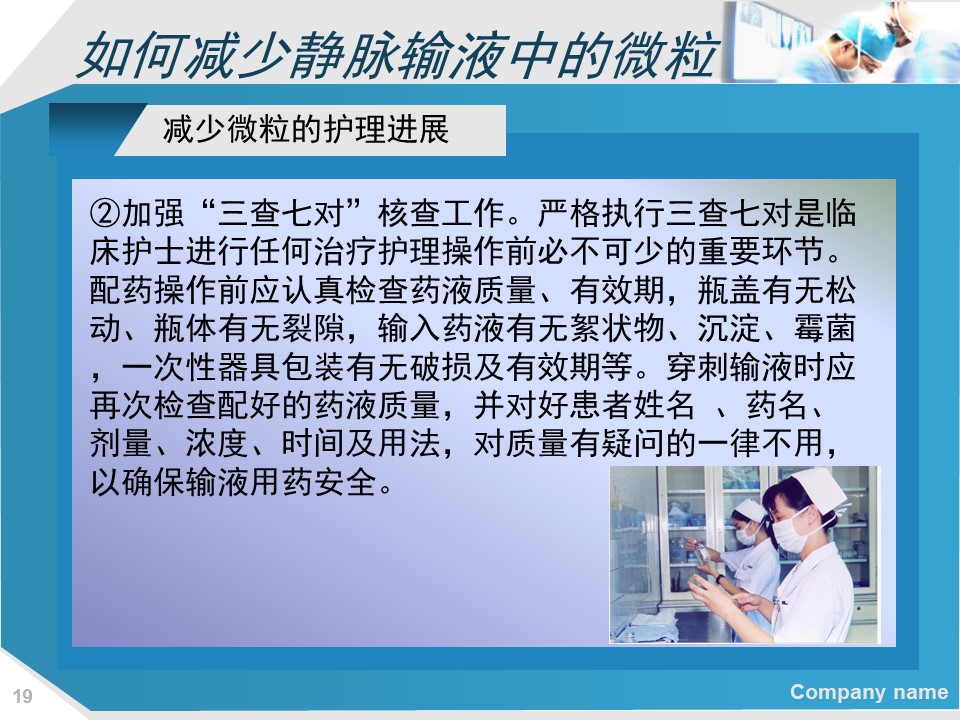 如何减少静脉输液中的微粒

减少微粒的护理进展

②加强“三查七对”核查工作。严格执行三查七对是临床护士进行任何治疗护理操作前必不可少的重要环节。配药操作前应认真检查药液质量、有效期，瓶盖有无松动、瓶体有无裂隙，输入药液有无絮状物、沉淀、霉菌，一次性器具包装有无破损及有效期等。穿刺输液时应再次检查配好的药液质量，并对好患者姓名 、药名、剂量、浓度、时间及用法，对质量有疑问的一律不用，以确保输液用药安全。

19

Company name